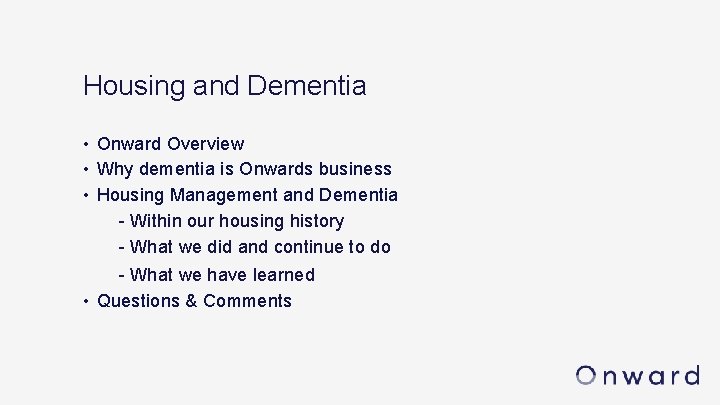 Housing and Dementia

• Onward Overview
• Why dementia is Onwards business
• Housing Management and Dementia
- Within our housing history
- What we did and continue to do
- What we have learned
• Questions & Comments

Onward